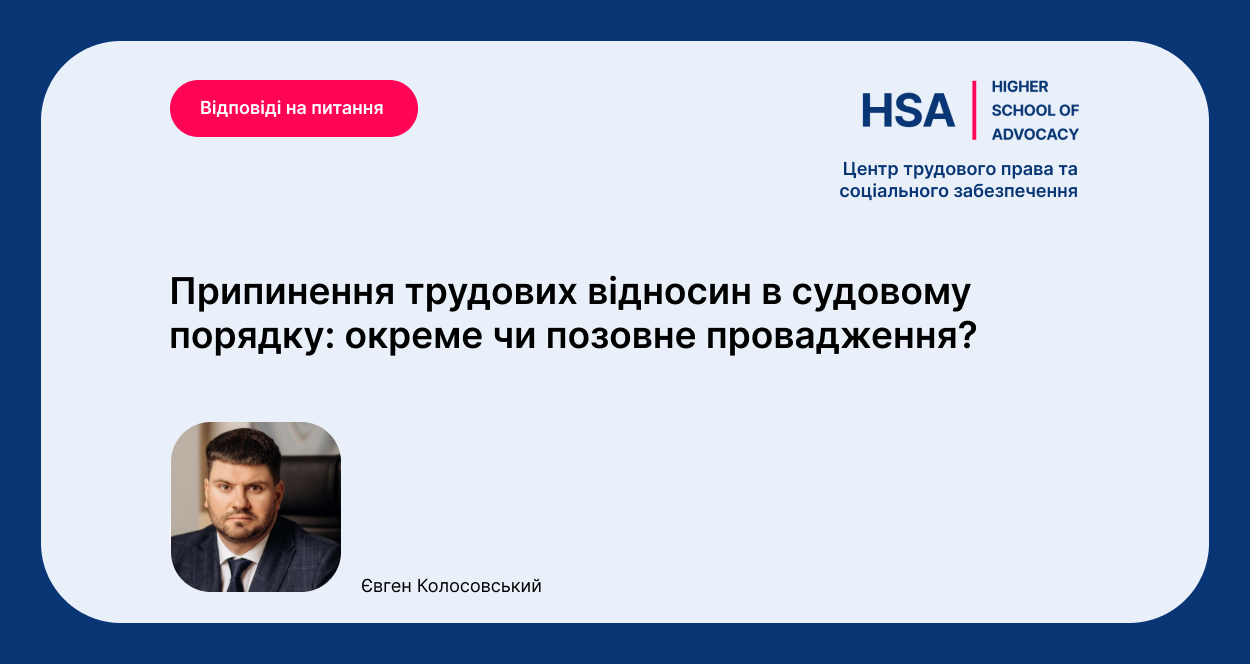 Відповіді на питання

HSA HIGHER SCHOOL OF ADVOCACY

Центр трудового права та соціального забезпечення

Припинення трудових відносин в судовому порядку: окреме чи позовне провадження?

Євген Колосовський